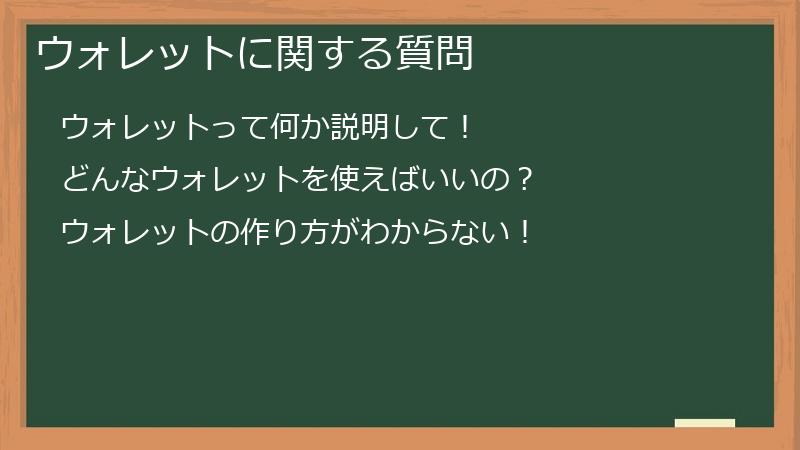 ウォレットに関する質問

ウォレットって何か説明して！

どんなウォレットを使えばいいの？

ウォレットの作り方がわからない！